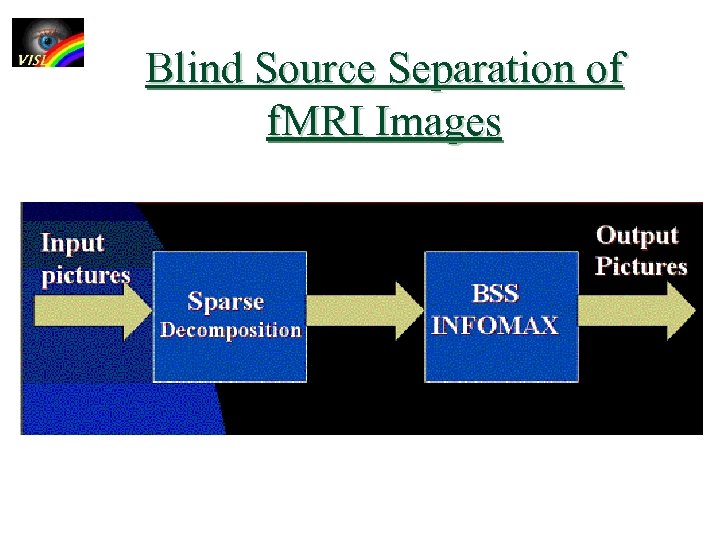 VISL

Blind Source Separation of fMRI Images

Input pictures

Sparse Decomposition

BSS INFOMAX

Output Pictures